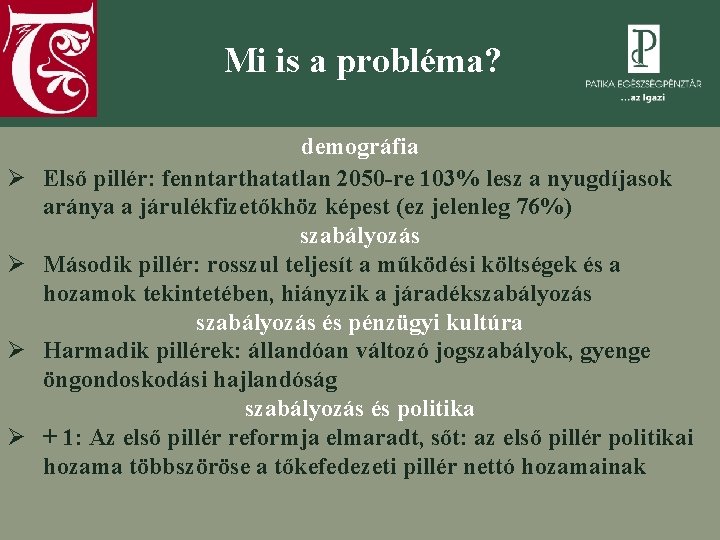 Mi is a probléma?

PATIKA EGÉSZSÉGPÉNZTÁR
...az Igazi

demográfia

➢ Első pillér: fenntarthatatlan 2050-re 103% lesz a nyugdíjasok aránya a járulékfizetőkhöz képest (ez jelenleg 76%)

szabályozás

➢ Második pillér: rosszul teljesít a működési költségek és a hozamok tekintetében, hiányzik a járadékszabályozás

szabályozás és pénzügyi kultúra

➢ Harmadik pillérek: állandóan változó jogszabályok, gyenge öngondoskodási hajlandóság

szabályozás és politika

➢ + 1: Az első pillér reformja elmaradt, sőt: az első pillér politikai hozama többszöröse a tőkefedezeti pillér nettó hozamainak